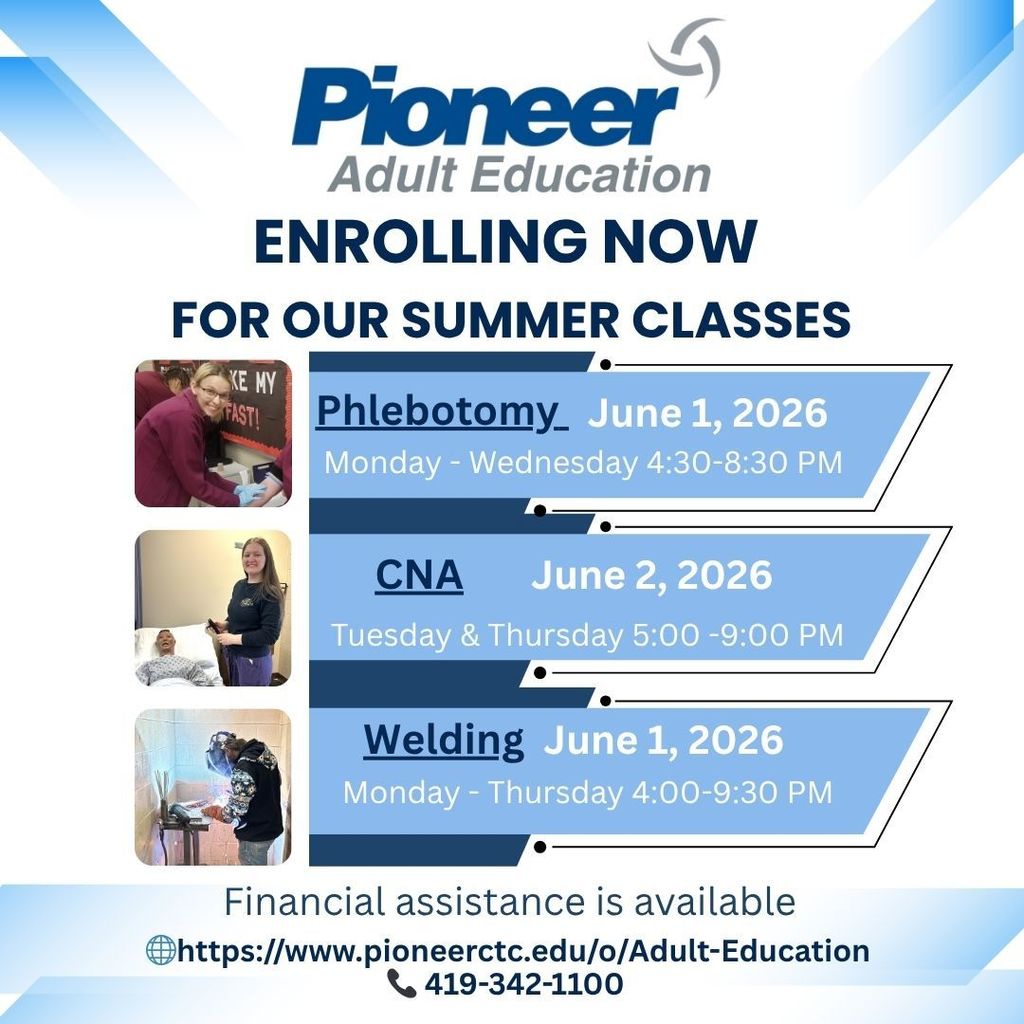 Pioneer
Adult Education

ENROLLING NOW
FOR OUR SUMMER CLASSES

KE MY
FAST!

Phlebotomy June 1, 2026
Monday - Wednesday 4:30-8:30 PM

CNA June 2, 2026
Tuesday & Thursday 5:00 -9:00 PM

Welding June 1, 2026
Monday - Thursday 4:00-9:30 PM

Financial assistance is available
https://www.pioneerctc.edu/o/Adult-Education
419-342-1100